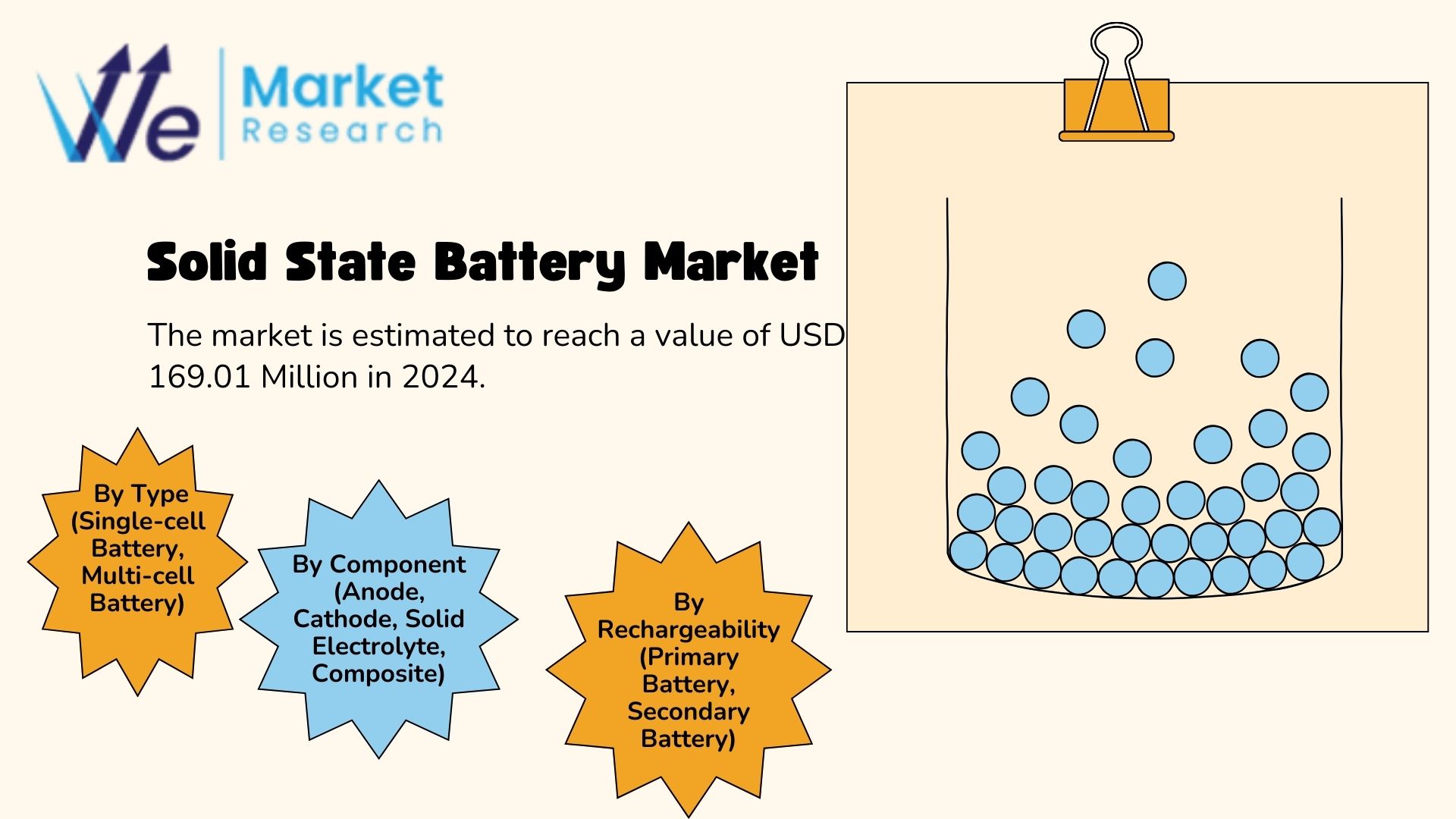 We Market Research

Solid State Battery Market

The market is estimated to reach a value of USD 169.01 Million in 2024.

By Type (Single-cell Battery, Multi-cell Battery)

By Component (Anode, Cathode, Solid Electrolyte, Composite)

By Rechargeability (Primary Battery, Secondary Battery)